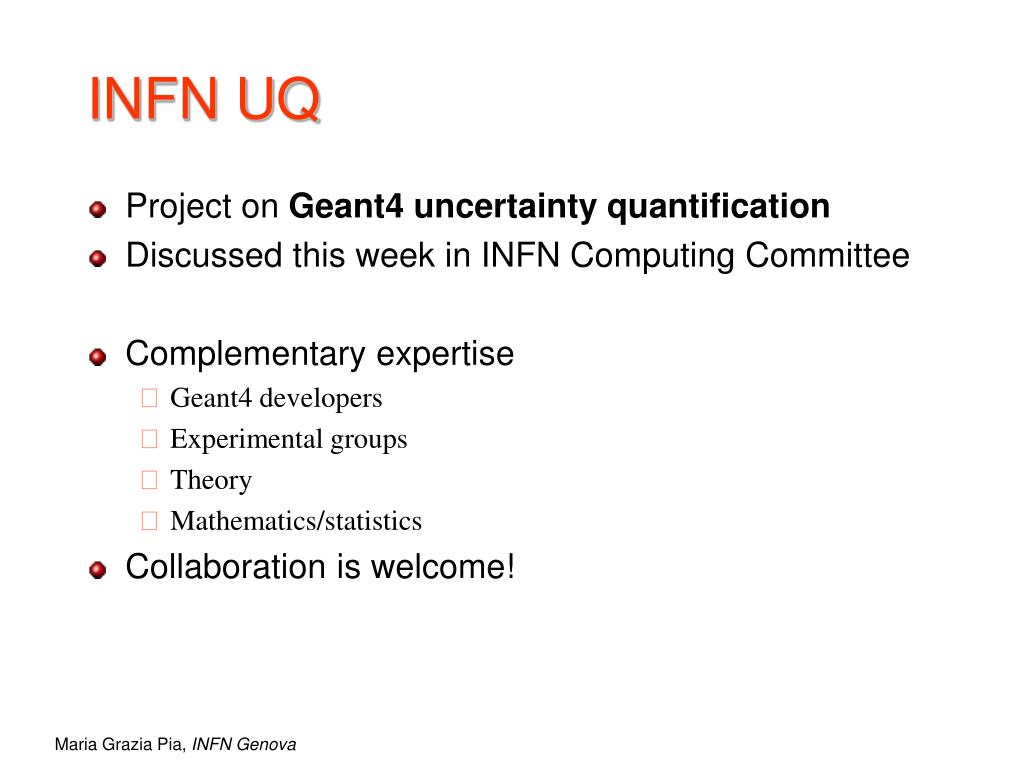 INFN UQ

Project on Geant4 uncertainty quantification
Discussed this week in INFN Computing Committee

Complementary expertise
Geant4 developers
Experimental groups
Theory
Mathematics/statistics
Collaboration is welcome!

Maria Grazia Pia, INFN Genova